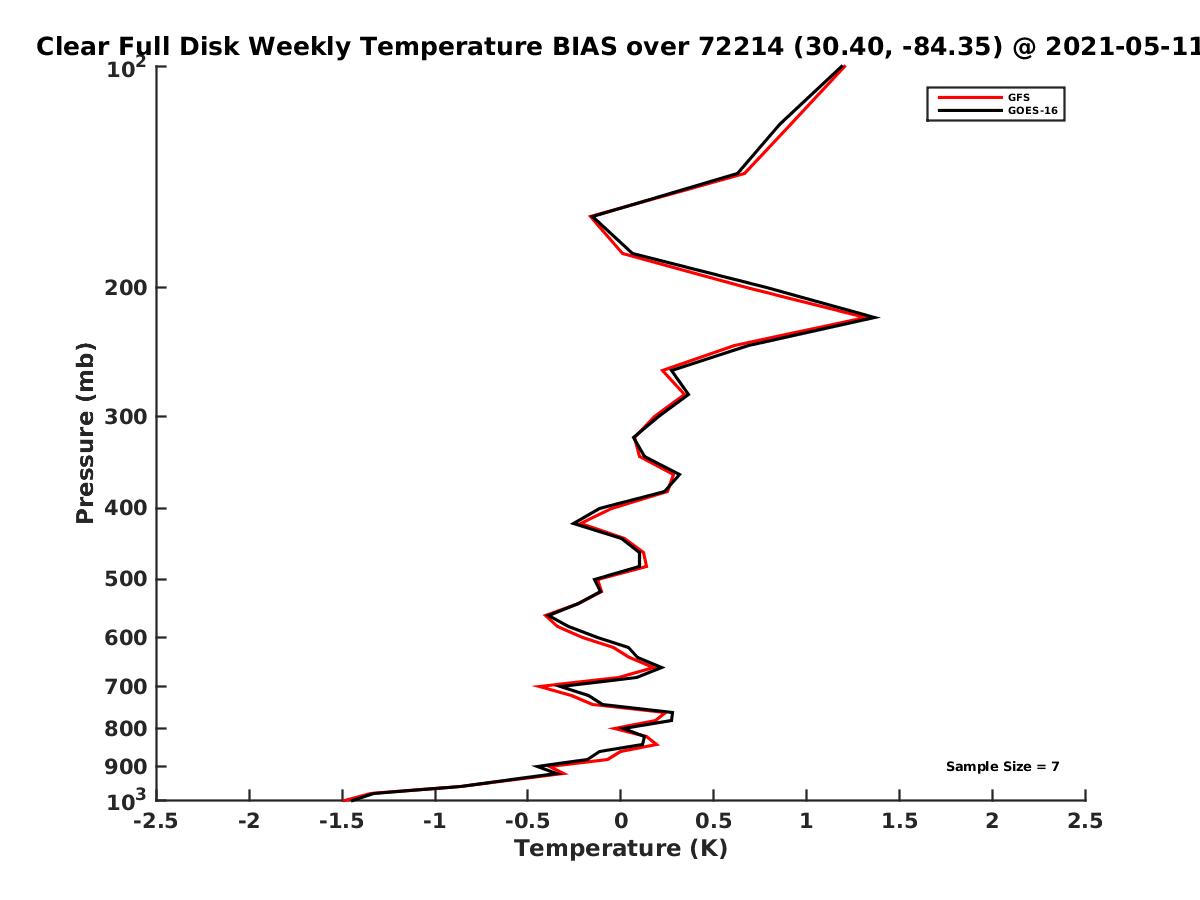 Clear Full Disk Weekly Temperature BIAS over 72214 (30.40, -84.35) @ 2021-05-11

GFS
GOES-16

Pressure (mb)

$10^2$
200
300
400
500
600
700
800
900
$10^3$

Sample Size = 7

-2.5 -2 -1.5 -1 -0.5 0 0.5 1 1.5 2 2.5

Temperature (K)